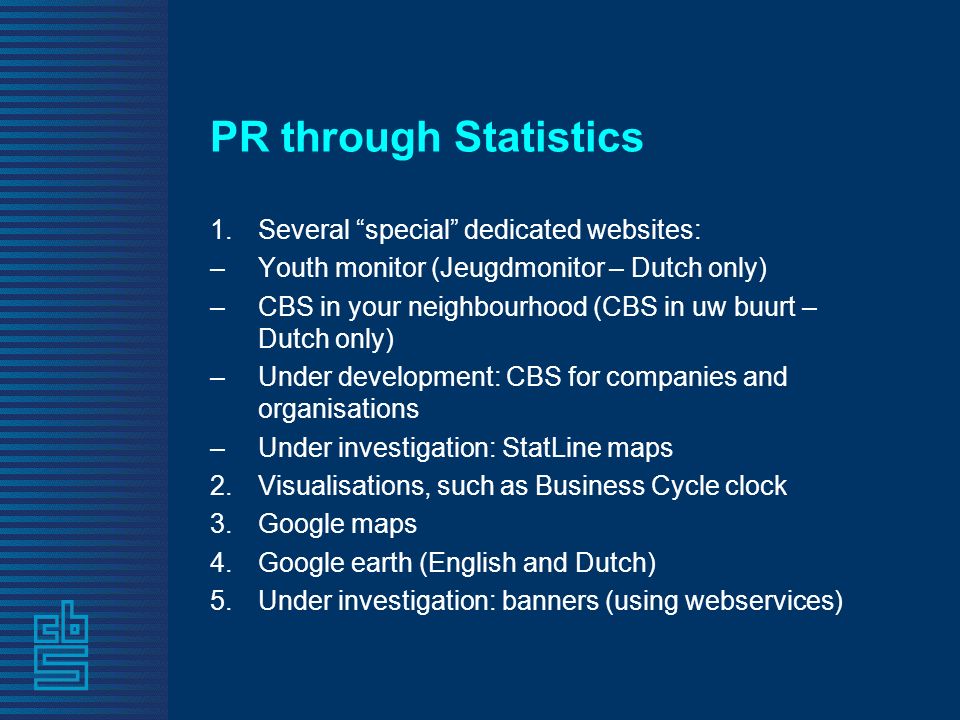 PR through Statistics

1. Several “special” dedicated websites:
– Youth monitor (Jeugdmonitor – Dutch only)
– CBS in your neighbourhood (CBS in uw buurt – Dutch only)
– Under development: CBS for companies and organisations
– Under investigation: StatLine maps
2. Visualisations, such as Business Cycle clock
3. Google maps
4. Google earth (English and Dutch)
5. Under investigation: banners (using webservices)

cbs